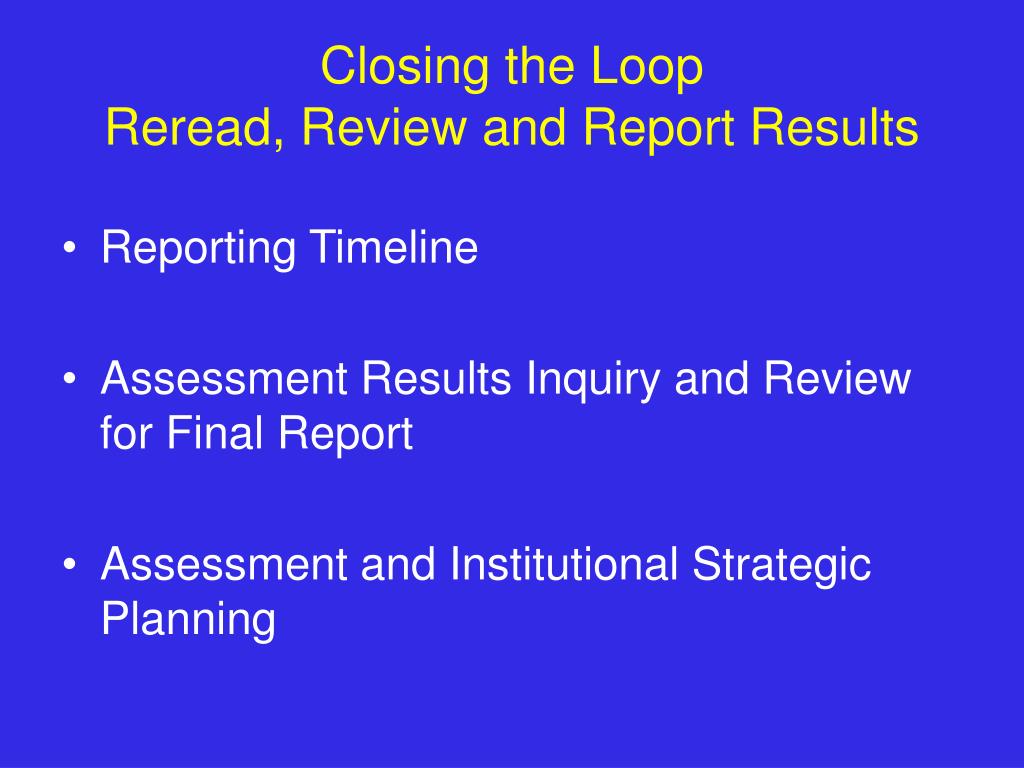 Closing the Loop
Reread, Review and Report Results

• Reporting Timeline

• Assessment Results Inquiry and Review for Final Report

• Assessment and Institutional Strategic Planning